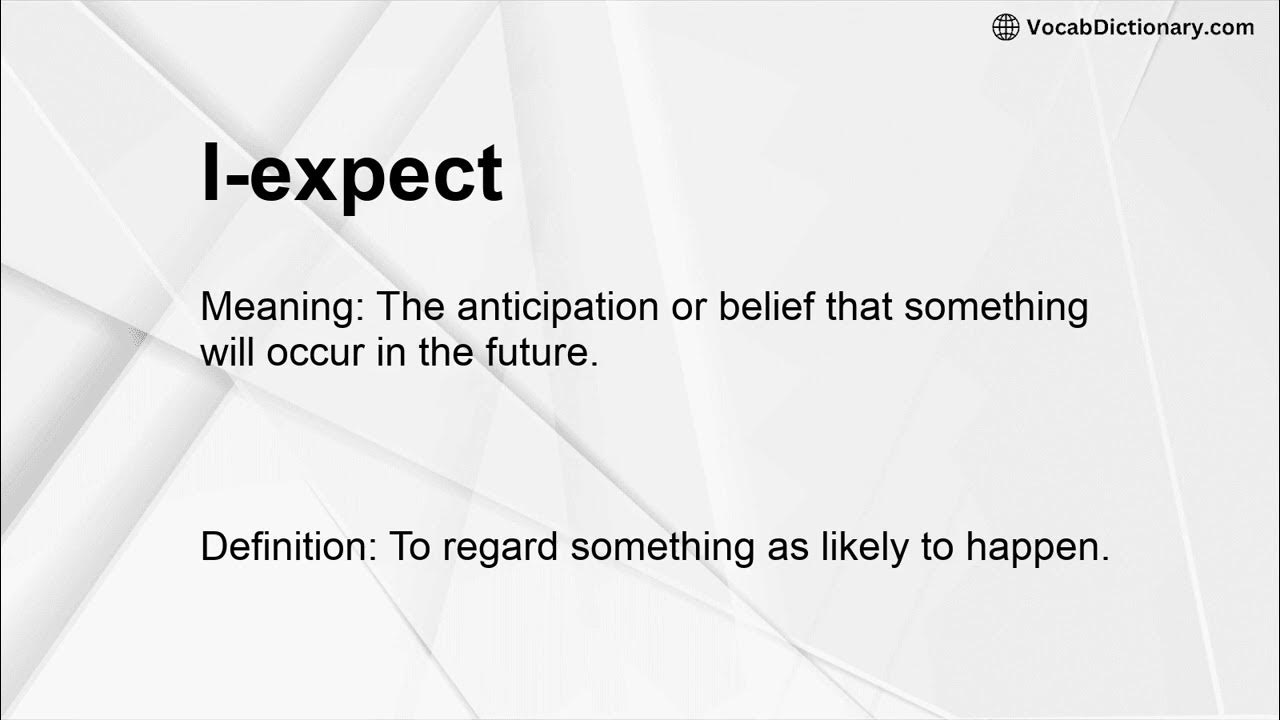 VocabDictionary.com

I-expect

Meaning: The anticipation or belief that something will occur in the future.

Definition: To regard something as likely to happen.